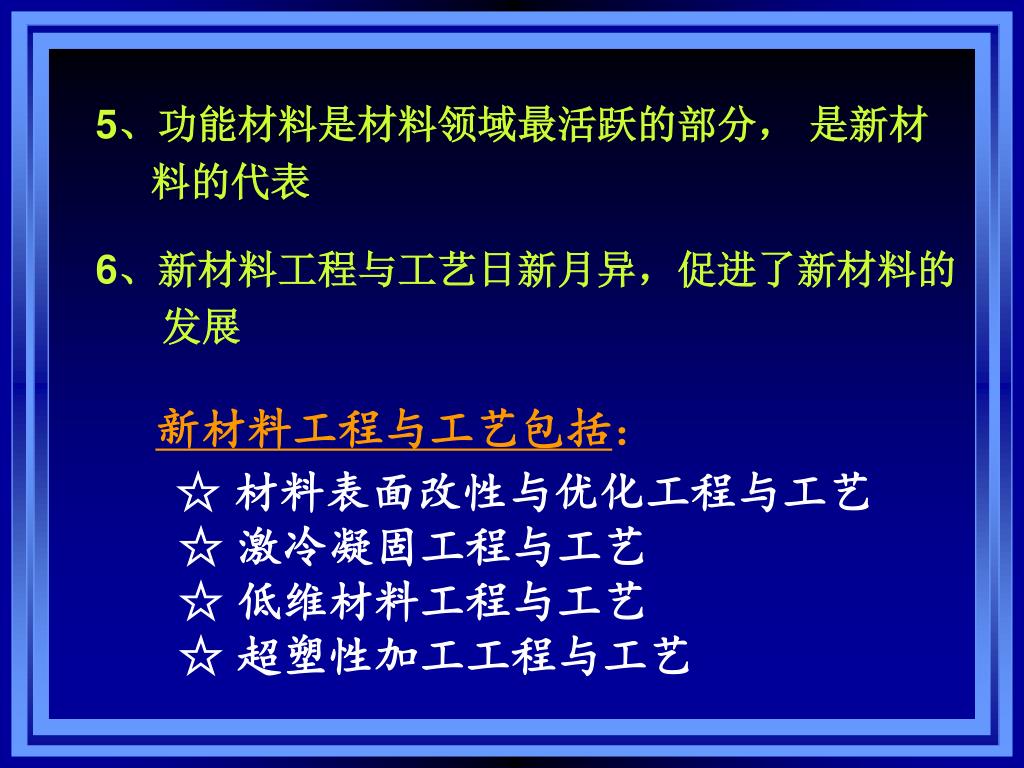 5、功能材料是材料领域最活跃的部分， 是新材料的代表

6、新材料工程与工艺日新月异，促进了新材料的发展

新材料工程与工艺包括：

☆ 材料表面改性与优化工程与工艺
☆ 激冷凝固工程与工艺
☆ 低维材料工程与工艺
☆ 超塑性加工工程与工艺